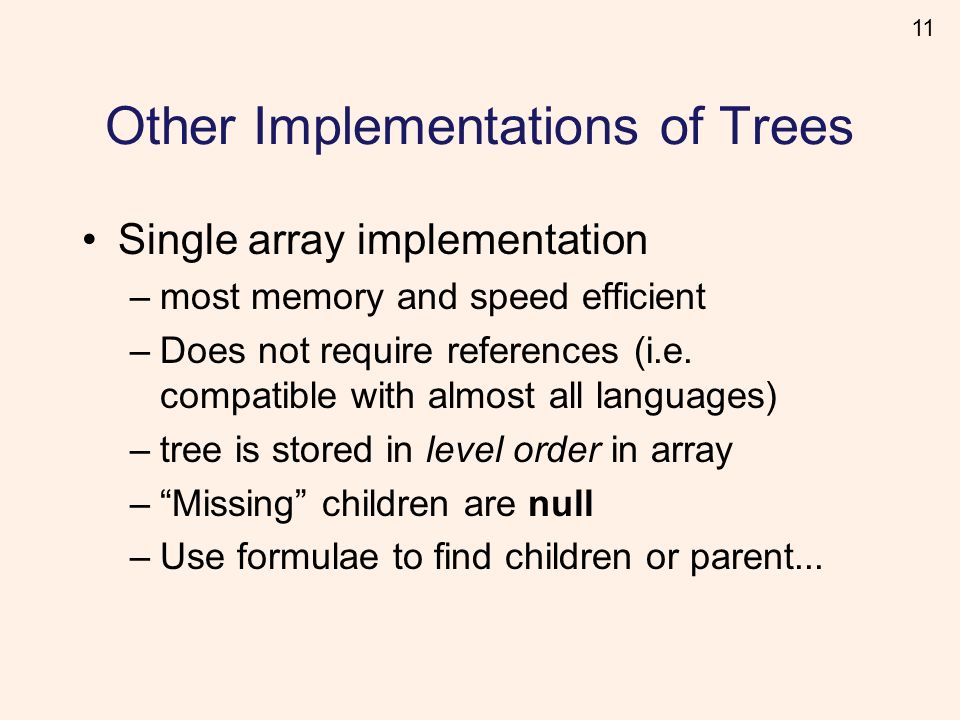 11

Other Implementations of Trees

• Single array implementation
– most memory and speed efficient
– Does not require references (i.e. compatible with almost all languages)
– tree is stored in level order in array
– “Missing” children are null
– Use formulae to find children or parent...